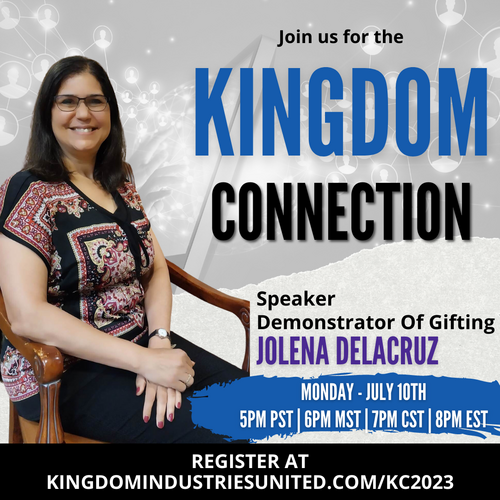 Join us for the

KINGDOM

CONNECTION

Speaker
Demonstrator Of Gifting
JOLENA DELACRUZ

MONDAY - JULY 10TH
5PM PST | 6PM MST | 7PM CST | 8PM EST

REGISTER AT
KINGDOMINDUSTRIESUNITED.COM/KC2023